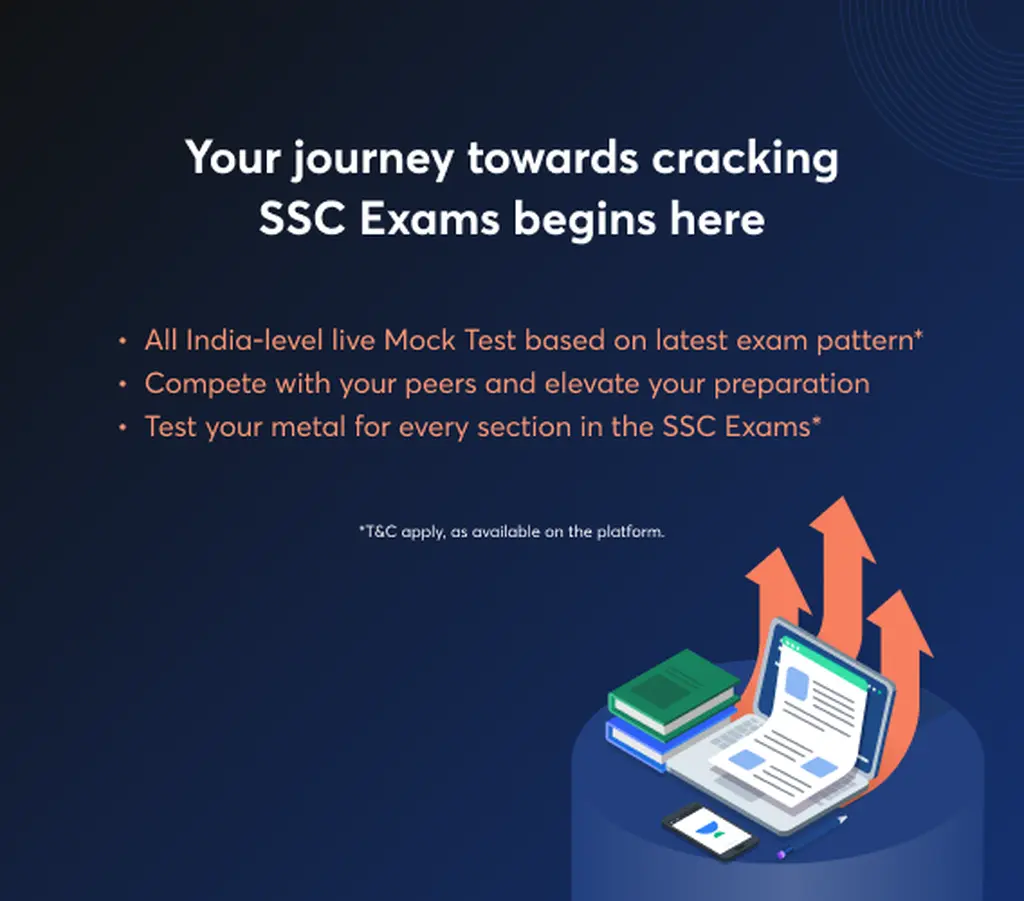 Your journey towards cracking SSC Exams begins here

• All India-level live Mock Test based on latest exam pattern*
• Compete with your peers and elevate your preparation
• Test your metal for every section in the SSC Exams*

*T&C apply, as available on the platform.